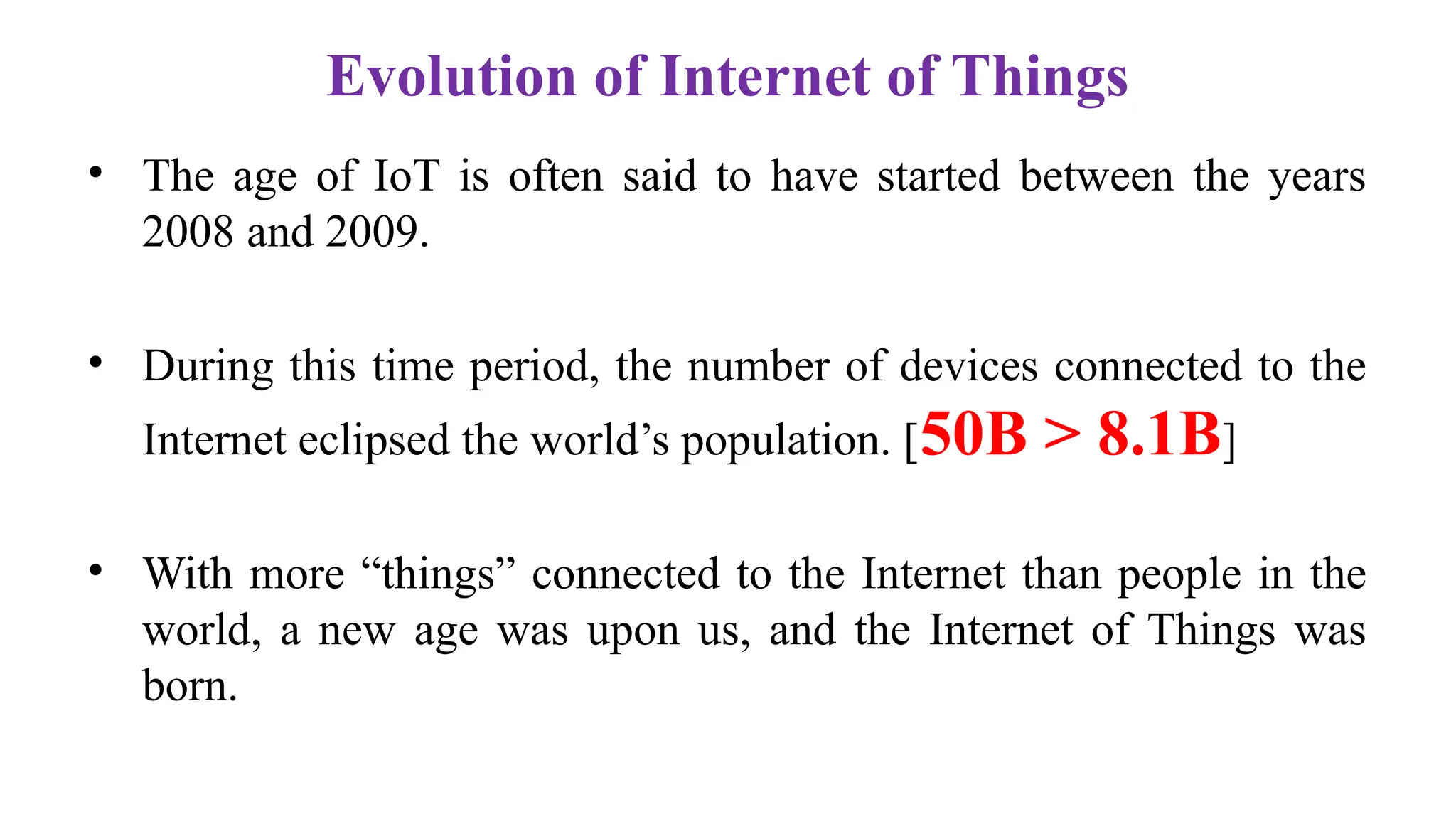 Evolution of Internet of Things

• The age of IoT is often said to have started between the years 2008 and 2009.

• During this time period, the number of devices connected to the Internet eclipsed the world’s population. [50B > 8.1B]

• With more “things” connected to the Internet than people in the world, a new age was upon us, and the Internet of Things was born.